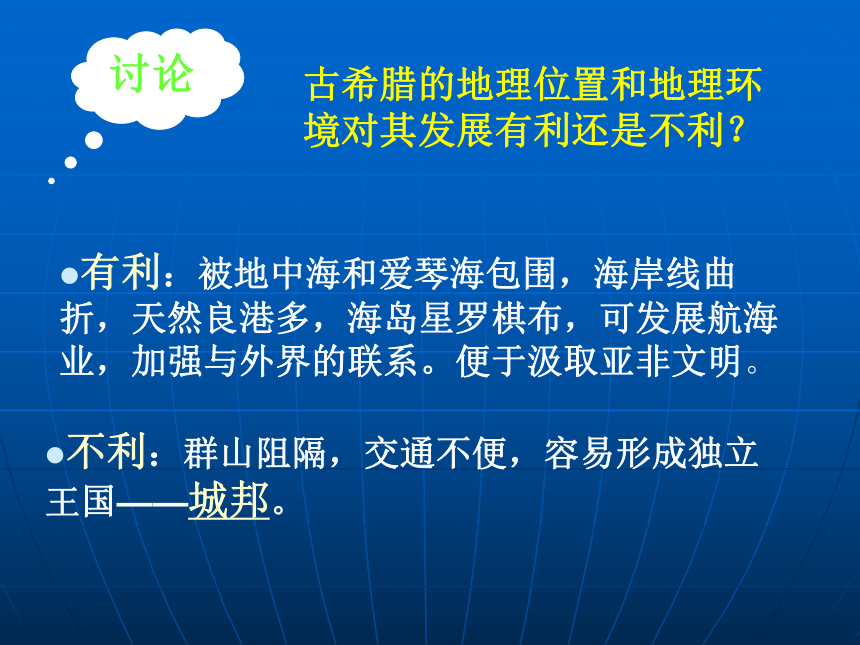 讨论

古希腊的地理位置和地理环境对其发展有利还是不利？

●有利：被地中海和爱琴海包围，海岸线曲折，天然良港多，海岛星罗棋布，可发展航海业，加强与外界的联系。便于汲取亚非文明。

●不利：群山阻隔，交通不便，容易形成独立王国——城邦。